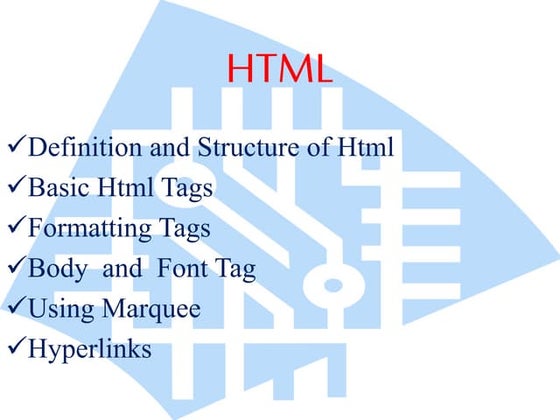 HTML

✓Definition and Structure of Html
✓Basic Html Tags
✓Formatting Tags
✓Body  and  Font Tag
✓Using Marquee
✓Hyperlinks